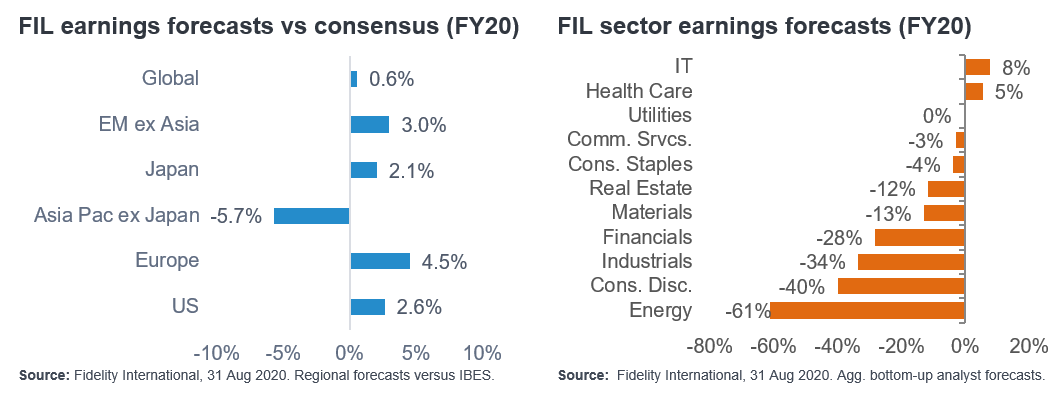 FIL earnings forecasts vs consensus (FY20)

Global 0.6%
EM ex Asia 3.0%
Japan 2.1%
Asia Pac ex Japan -5.7%
Europe 4.5%
US 2.6%

-10% -5% 0% 5% 10%

Source: Fidelity International, 31 Aug 2020. Regional forecasts versus IBES.

FIL sector earnings forecasts (FY20)

IT 8%
Health Care 5%
Utilities 0%
Comm. Srvcs. -3%
Cons. Staples -4%
Real Estate -12%
Materials -13%
Financials -28%
Industrials -34%
Cons. Disc. -40%
Energy -61%

-80% -60% -40% -20% 0% 20%

Source: Fidelity International, 31 Aug 2020. Agg. bottom-up analyst forecasts.